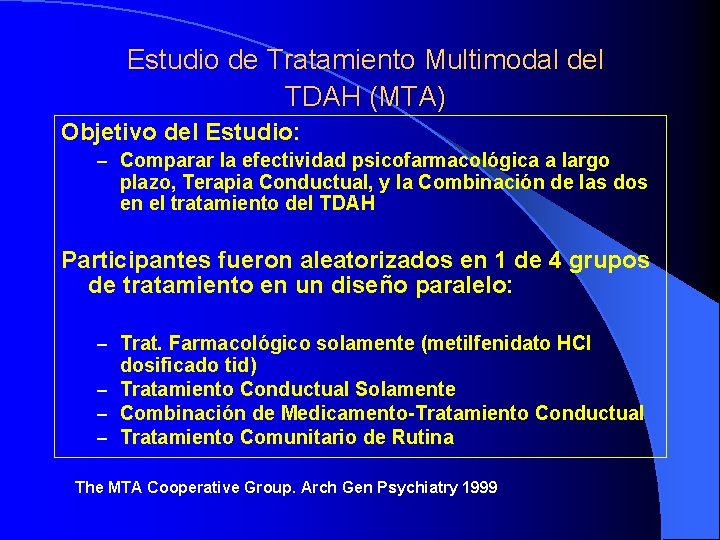 Estudio de Tratamiento Multimodal del TDAH (MTA)

Objetivo del Estudio:

– Comparar la efectividad psicofarmacológica a largo plazo, Terapia Conductual, y la Combinación de las dos en el tratamiento del TDAH

Participantes fueron aleatorizados en 1 de 4 grupos de tratamiento en un diseño paralelo:

– Trat. Farmacológico solamente (metilfenidato HCl dosificado tid)
– Tratamiento Conductual Solamente
– Combinación de Medicamento-Tratamiento Conductual
– Tratamiento Comunitario de Rutina

The MTA Cooperative Group. Arch Gen Psychiatry 1999